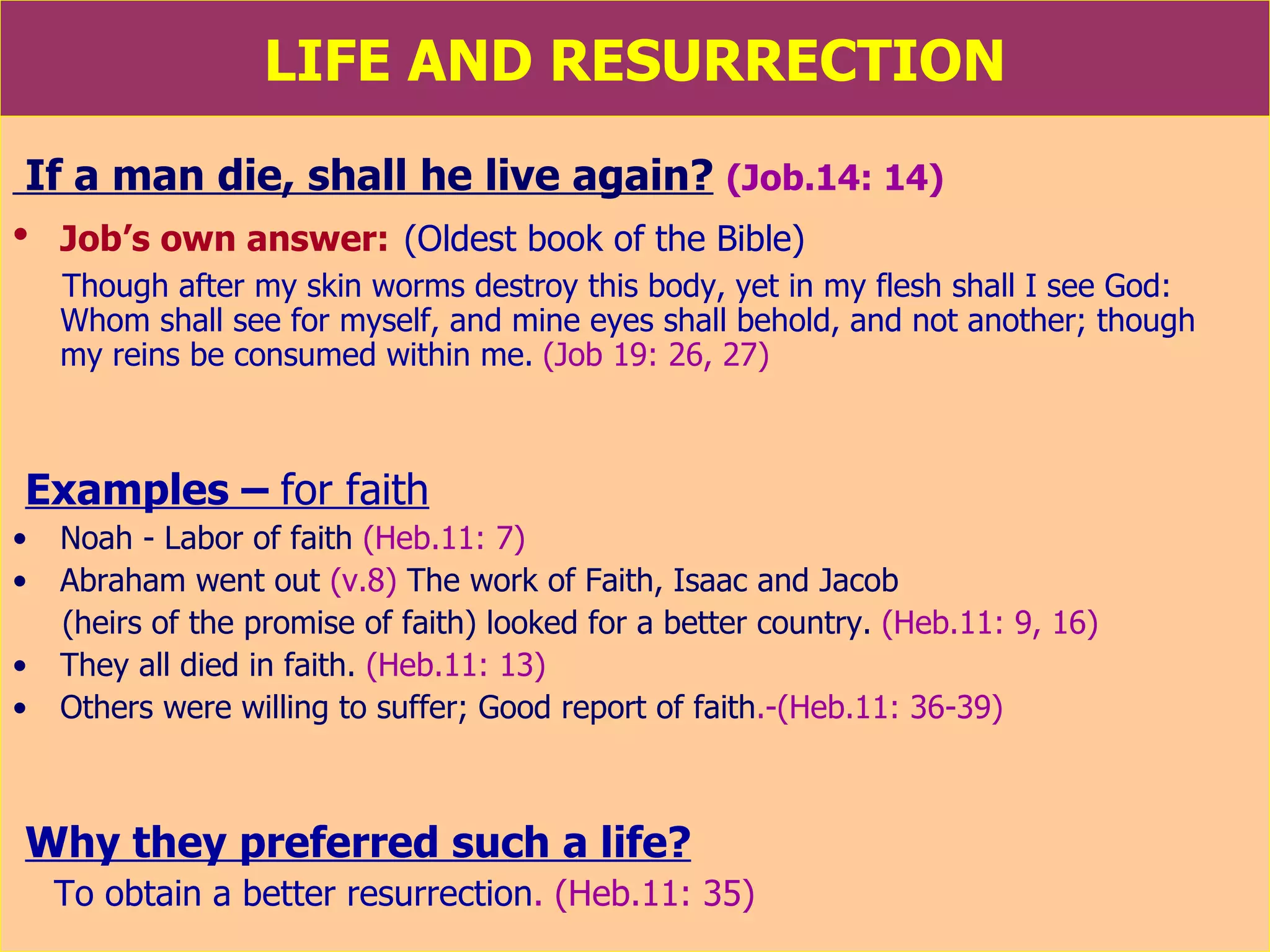 LIFE AND RESURRECTION

If a man die, shall he live again? (Job.14: 14)

• Job's own answer: (Oldest book of the Bible)

Though after my skin worms destroy this body, yet in my flesh shall I see God: Whom shall see for myself, and mine eyes shall behold, and not another; though my reins be consumed within me. (Job 19: 26, 27)

Examples – for faith

• Noah - Labor of faith (Heb.11: 7)
• Abraham went out (v.8) The work of Faith, Isaac and Jacob (heirs of the promise of faith) looked for a better country. (Heb.11: 9, 16)
• They all died in faith. (Heb.11: 13)
• Others were willing to suffer; Good report of faith.-(Heb.11: 36-39)

Why they preferred such a life?

To obtain a better resurrection. (Heb.11: 35)